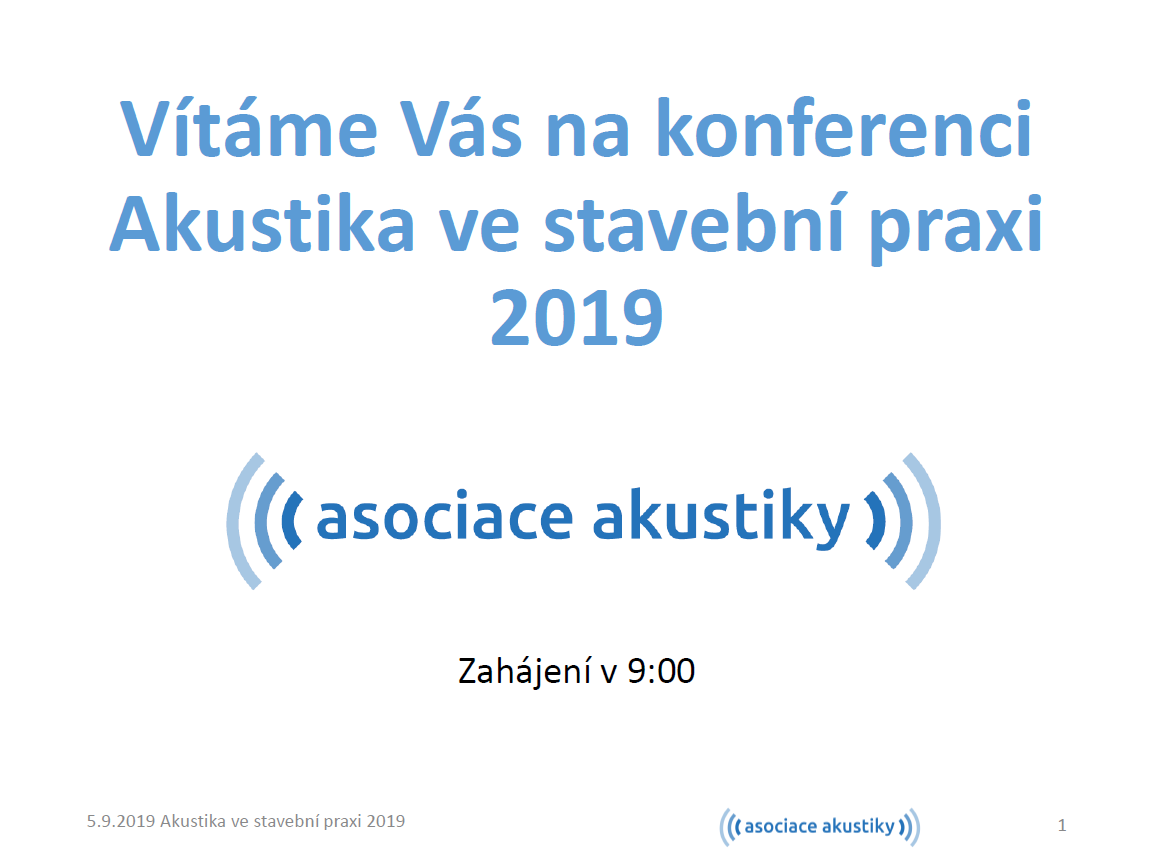 Vítáme Vás na konferenci Akustika ve stavební praxi 2019

asociace akustiky

Zahájení v 9:00

5.9.2019 Akustika ve stavební praxi 2019

asociace akustiky

1